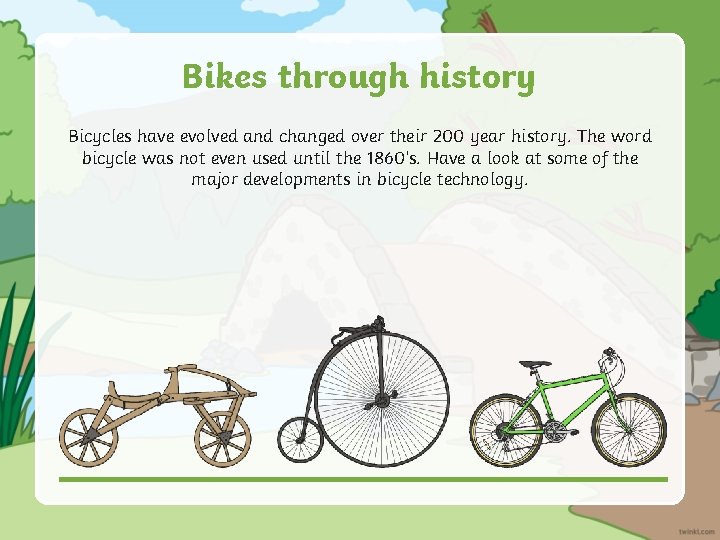 Bikes through history

Bicycles have evolved and changed over their 200 year history. The word bicycle was not even used until the 1860's. Have a look at some of the major developments in bicycle technology.

twinkl.com